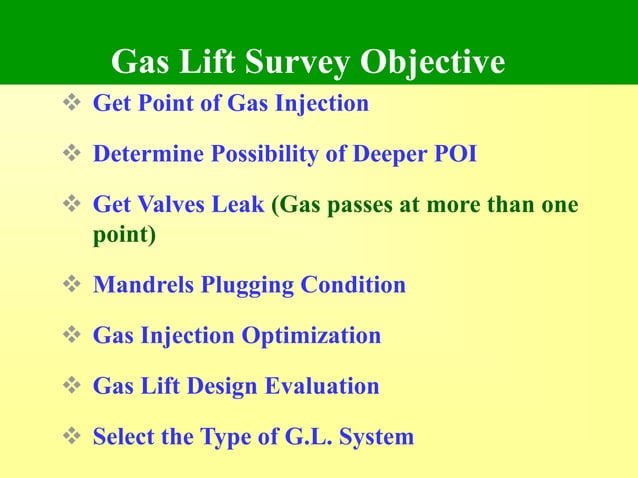 Gas Lift Survey Objective

❖ Get Point of Gas Injection

❖ Determine Possibility of Deeper POI

❖ Get Valves Leak (Gas passes at more than one point)

❖ Mandrels Plugging Condition

❖ Gas Injection Optimization

❖ Gas Lift Design Evaluation

❖ Select the Type of G.L. System